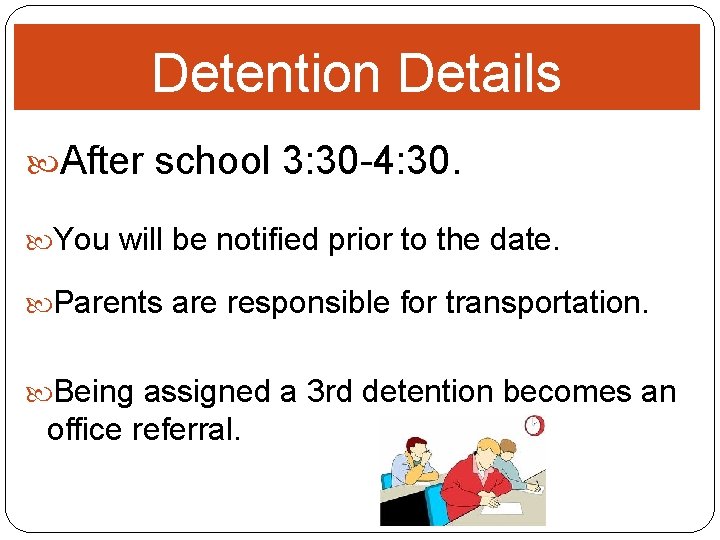 Detention Details

After school 3:30-4:30.

You will be notified prior to the date.

Parents are responsible for transportation.

Being assigned a 3rd detention becomes an office referral.